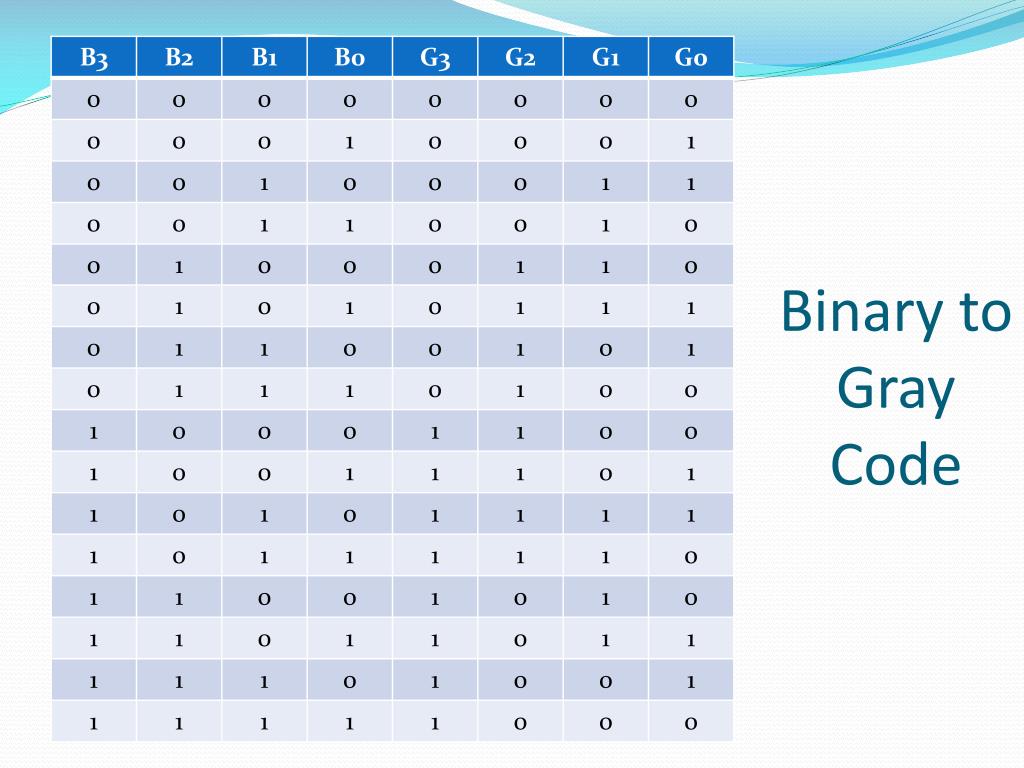 | B3 | B2 | B1 | B0 | G3 | G2 | G1 | G0 |
|---|---|---|---|---|---|---|---|
| 0 | 0 | 0 | 0 | 0 | 0 | 0 | 0 |
| 0 | 0 | 0 | 1 | 0 | 0 | 0 | 1 |
| 0 | 0 | 1 | 0 | 0 | 0 | 1 | 1 |
| 0 | 0 | 1 | 1 | 0 | 0 | 1 | 0 |
| 0 | 1 | 0 | 0 | 0 | 1 | 1 | 0 |
| 0 | 1 | 0 | 1 | 0 | 1 | 1 | 1 |
| 0 | 1 | 1 | 0 | 0 | 1 | 0 | 1 |
| 0 | 1 | 1 | 1 | 0 | 1 | 0 | 0 |
| 1 | 0 | 0 | 0 | 1 | 1 | 0 | 0 |
| 1 | 0 | 0 | 1 | 1 | 1 | 0 | 1 |
| 1 | 0 | 1 | 0 | 1 | 1 | 1 | 1 |
| 1 | 0 | 1 | 1 | 1 | 1 | 1 | 0 |
| 1 | 1 | 0 | 0 | 1 | 0 | 1 | 0 |
| 1 | 1 | 0 | 1 | 1 | 0 | 1 | 1 |
| 1 | 1 | 1 | 0 | 1 | 0 | 0 | 1 |
| 1 | 1 | 1 | 1 | 1 | 0 | 0 | 0 |

Binary to Gray Code